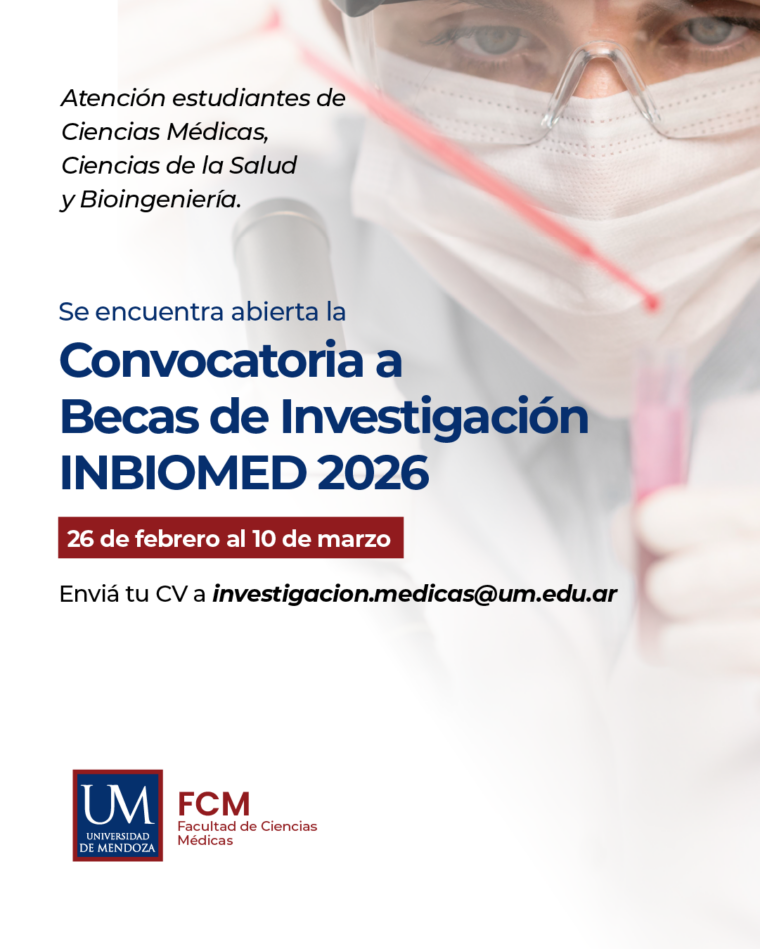 Atención estudiantes de Ciencias Médicas, Ciencias de la Salud y Bioingeniería.

Se encuentra abierta la

Convocatoria a Becas de Investigación INBIOMED 2026

26 de febrero al 10 de marzo

Enviá tu CV a investigacion.medicas@um.edu.ar

UM
UNIVERSIDAD DE MENDOZA

FCM
Facultad de Ciencias Médicas